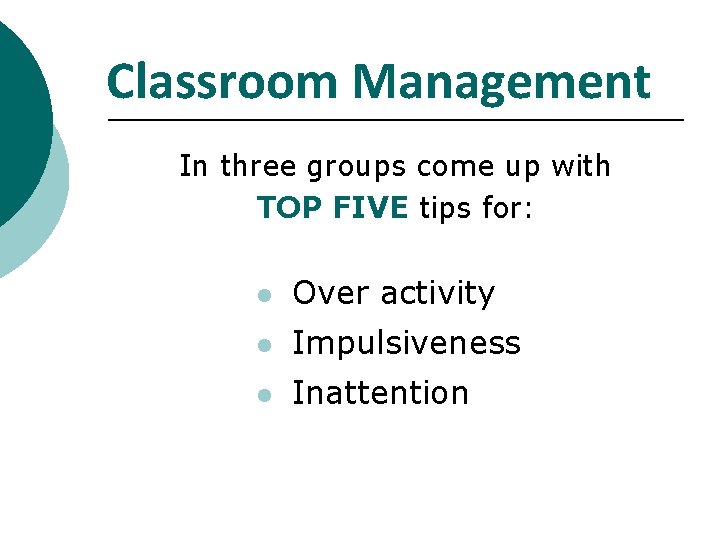 Classroom Management

In three groups come up with TOP FIVE tips for:

- Over activity
- Impulsiveness
- Inattention